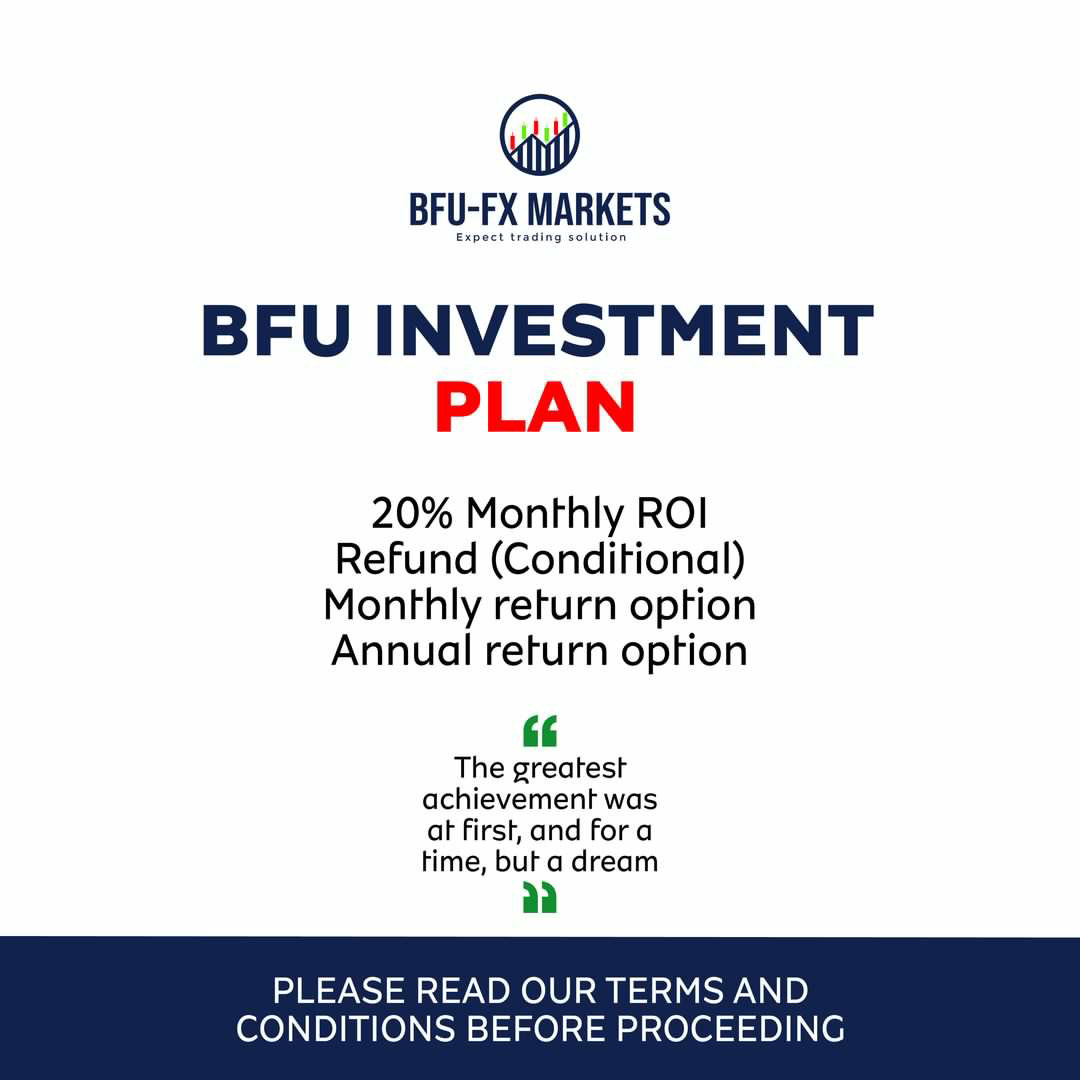 BFU-FX MARKETS
Expect trading solution

BFU INVESTMENT
PLAN

20% Monthly ROI
Refund (Conditional)
Monthly return option
Annual return option

“
The greatest achievement was at first, and for a time, but a dream
”

PLEASE READ OUR TERMS AND CONDITIONS BEFORE PROCEEDING